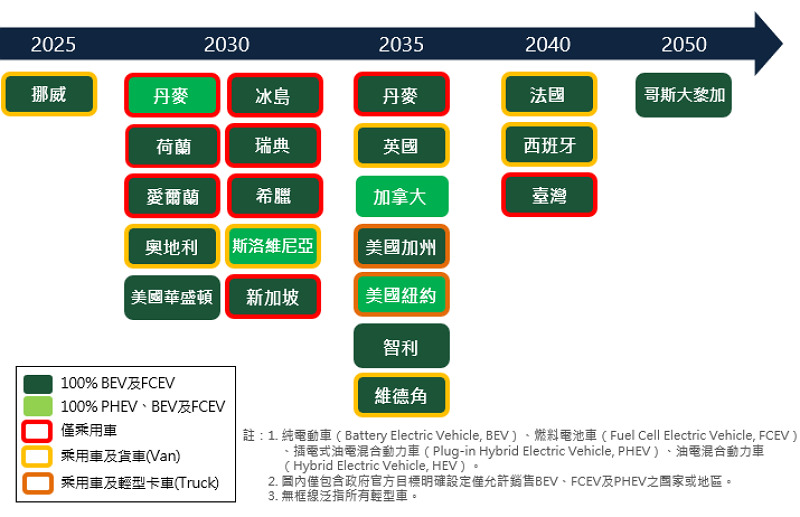 2025 2030 2035 2040 2050

挪威

丹麥
荷蘭
愛爾蘭
奧地利
美國華盛頓

冰島
瑞典
希臘
斯洛維尼亞
新加坡

丹麥
英國
加拿大
美國加州
美國紐約
智利
維德角

法國
西班牙
臺灣

哥斯大黎加

100% BEV及FCEV
100% PHEV、BEV及FCEV
僅乘用車
乘用車及貨車(Van)
乘用車及輕型卡車(Truck)

註：1. 純電動車（Battery Electric Vehicle, BEV）、燃料電池車（Fuel Cell Electric Vehicle, FCEV）、插電式油電混合動力車（Plug-in Hybrid Electric Vehicle, PHEV）、油電混合動力車（Hybrid Electric Vehicle, HEV）。
2. 國內僅包含政府官方目標明確設定僅允許銷售BEV、FCEV及PHEV之國家或地區。
3. 無框線泛指所有輕型車。